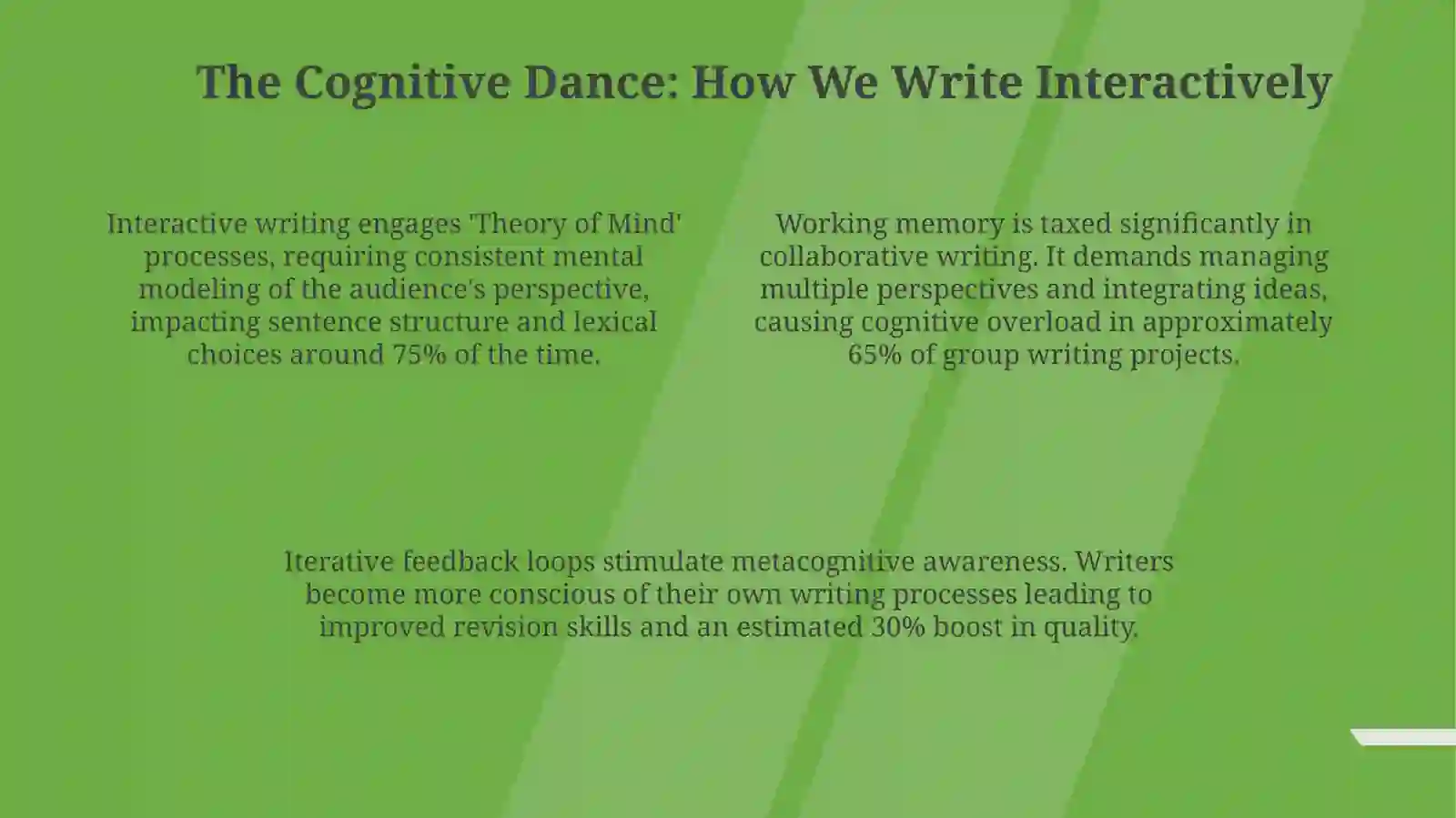 The Cognitive Dance: How We Write Interactively

Interactive writing engages 'Theory of Mind' processes, requiring consistent mental modeling of the audience's perspective, impacting sentence structure and lexical choices around 75% of the time.

Working memory is taxed significantly in collaborative writing. It demands managing multiple perspectives and integrating ideas, causing cognitive overload in approximately 65% of group writing projects.

Iterative feedback loops stimulate metacognitive awareness. Writers become more conscious of their own writing processes leading to improved revision skills and an estimated 30% boost in quality.